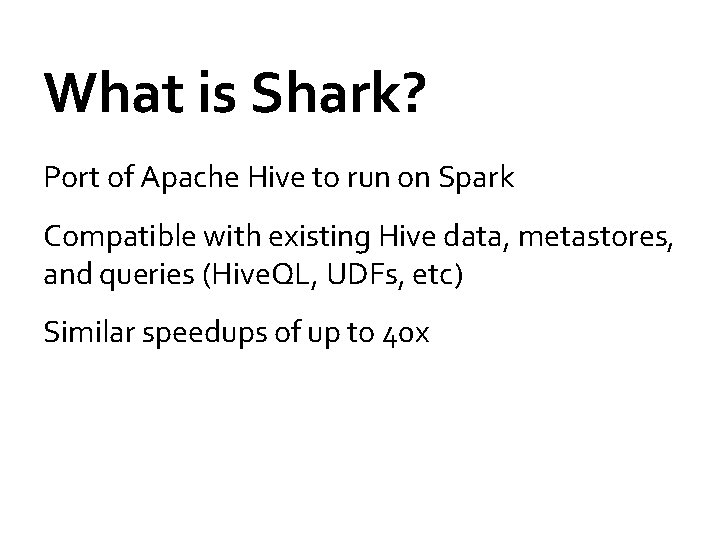 What is Shark?

Port of Apache Hive to run on Spark

Compatible with existing Hive data, metastores, and queries (HiveQL, UDFs, etc)

Similar speedups of up to 40x